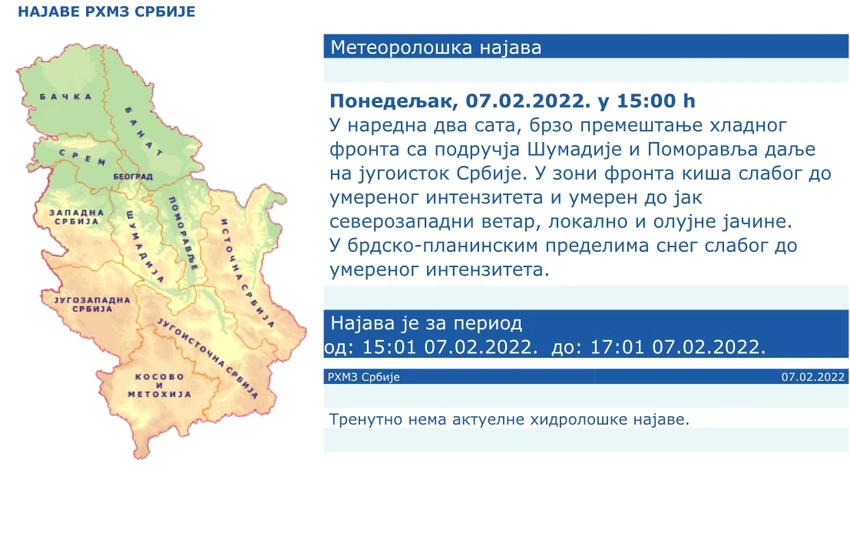 НАЈАВЕ РХМЗ СРБИЈЕ

БАЧКА
БАНАТ
СРЕМ
БЕОГРАД
ЗАПАДНА СРБИЈА
ШУМАДИЈА
ПОМОРАВЉЕ
ИСТОЧНА СРБИЈА
ЈУГОЗАПАДНА СРБИЈА
ЈУГОИСТОЧНА СРБИЈА
КОСОВО И МЕТОХИЈА

Метеоролошка најава

Понедељак, 07.02.2022. у 15:00 h
У наредна два сата, брзо премештање хладног фронта са подручја Шумадије и Поморавља даље на југоисток Србије. У зони фронта киша слабог до умереног интензитета и умерен до јак северозападни ветар, локално и олујне јачине.
У брдско-планинским пределима снег слабог до умереног интензитета.

Најава је за период
од: 15:01 07.02.2022. до: 17:01 07.02.2022.

РХМЗ Србије
07.02.2022

Тренутно нема актуелне хидролошке најаве.